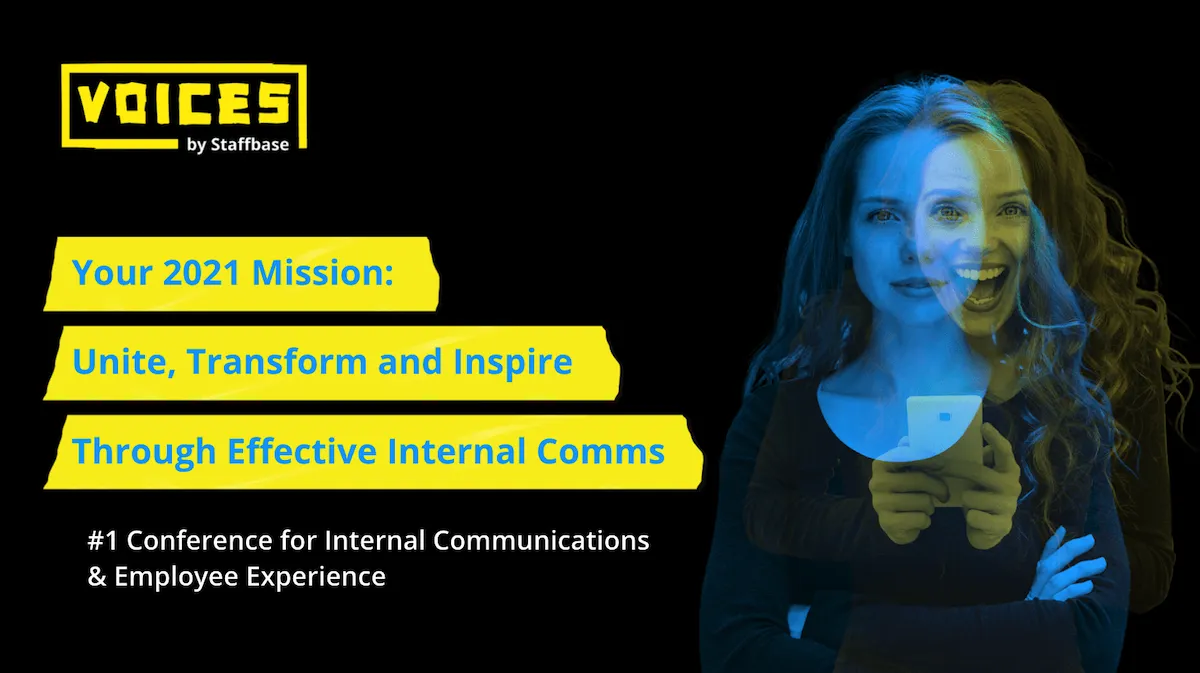 VOICES
by Staffbase

Your 2021 Mission:
Unite, Transform and Inspire
Through Effective Internal Comms

#1 Conference for Internal Communications & Employee Experience